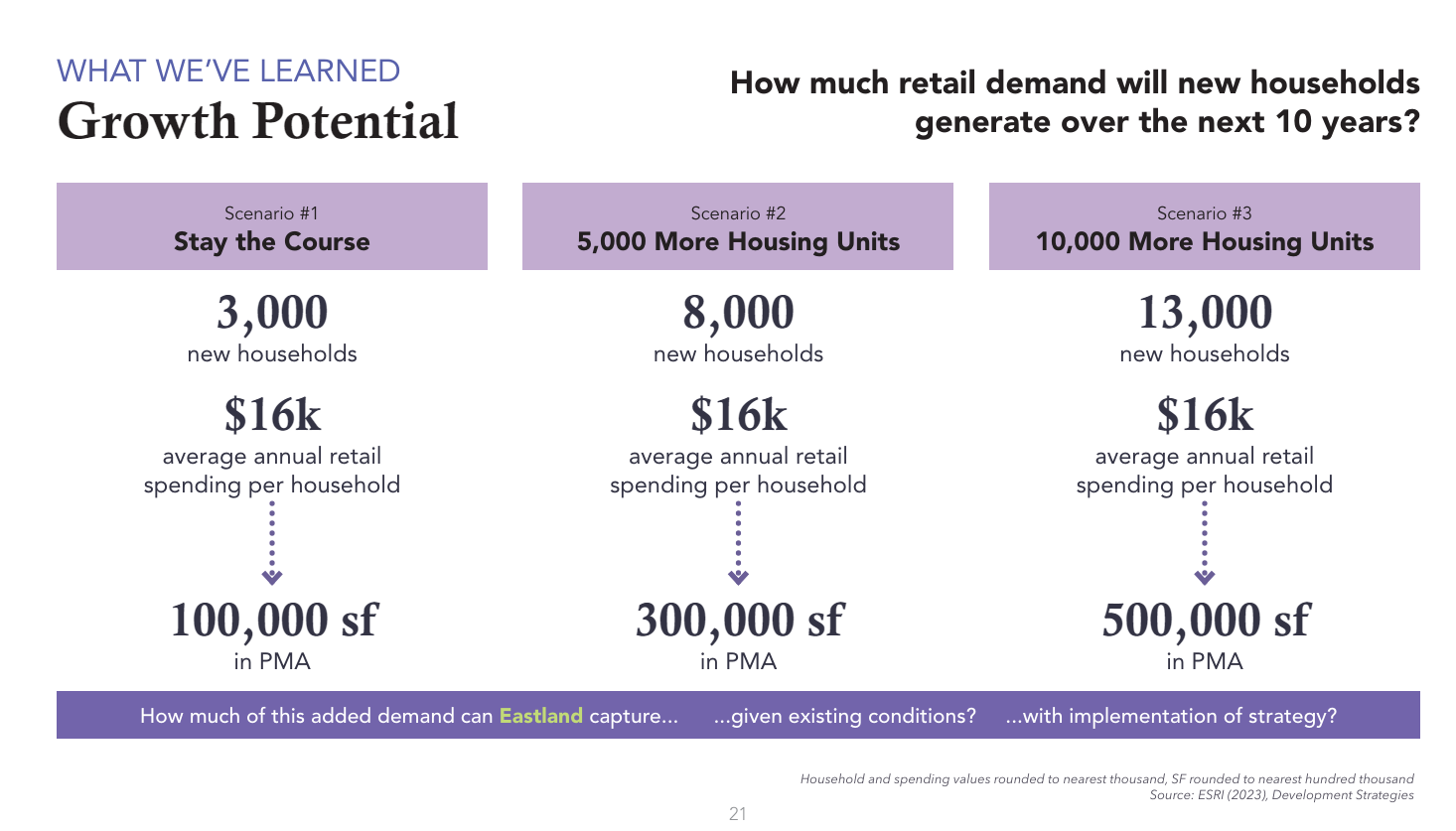 WHAT WE'VE LEARNED
Growth Potential

How much retail demand will new households generate over the next 10 years?

Scenario #1
Stay the Course

3,000
new households

$16k
average annual retail spending per household

100,000 sf
in PMA

Scenario #2
5,000 More Housing Units

8,000
new households

$16k
average annual retail spending per household

300,000 sf
in PMA

Scenario #3
10,000 More Housing Units

13,000
new households

$16k
average annual retail spending per household

500,000 sf
in PMA

How much of this added demand can Eastland capture... ...given existing conditions? ...with implementation of strategy?

Household and spending values rounded to nearest thousand, SF rounded to nearest hundred thousand
Source: ESRI (2023), Development Strategies

21